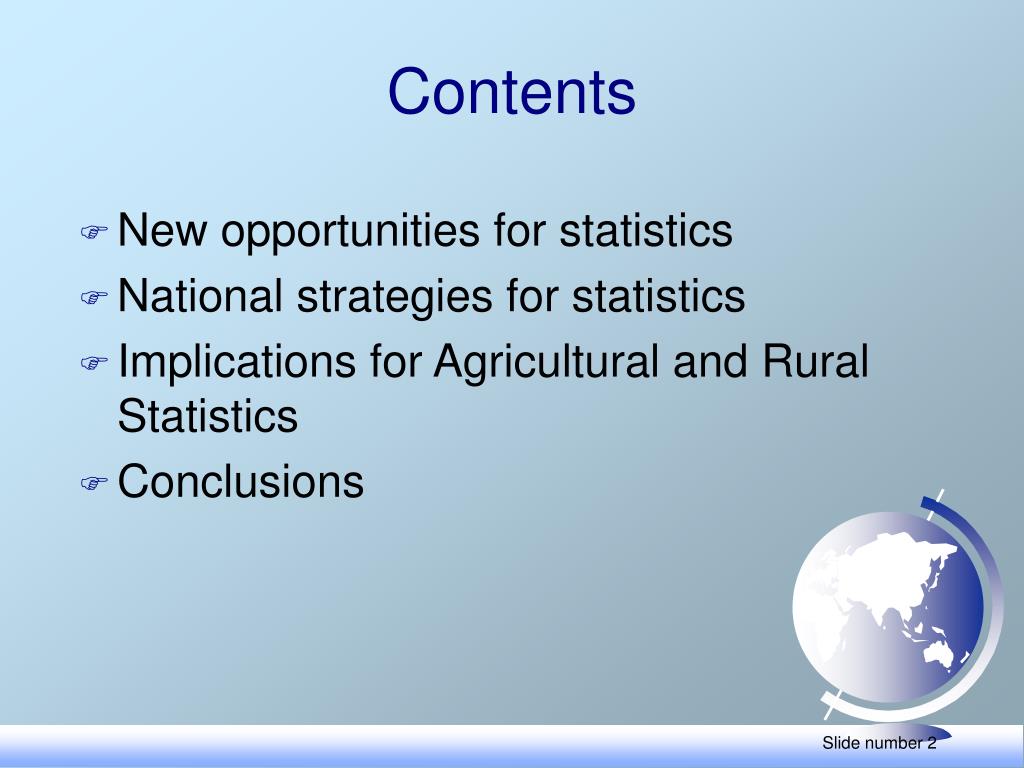 Contents

New opportunities for statistics

National strategies for statistics

Implications for Agricultural and Rural Statistics

Conclusions

Slide number 2